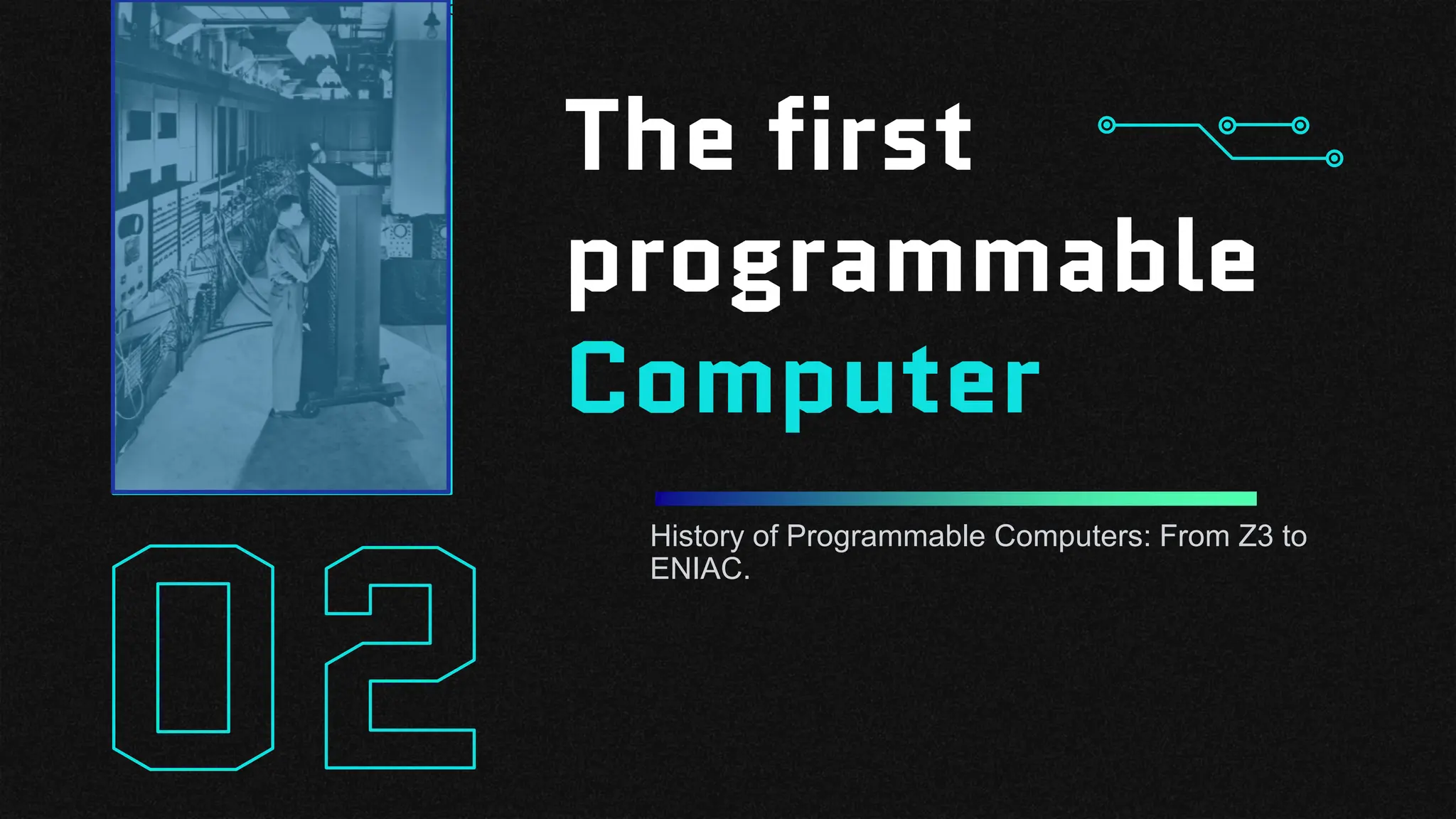 The first programmable Computer

History of Programmable Computers: From Z3 to ENIAC.

02